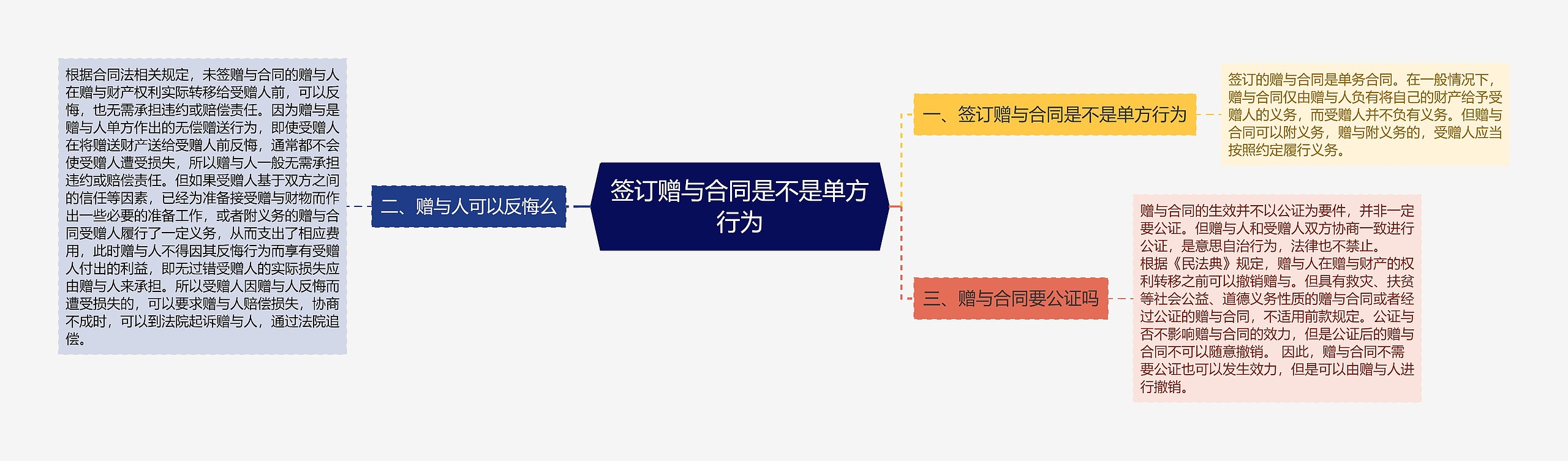 签订赠与合同是不是单方行为

一、签订赠与合同是不是单方行为

签订的赠与合同是单务合同。在一般情况下，赠与合同仅由赠与人负有将自己的财产给予受赠人的义务，而受赠人并不负有义务。但赠与合同可以附义务，赠与附义务的，受赠人应当按照约定履行义务。

二、赠与人可以反悔么

根据合同法相关规定，未签赠与合同的赠与人在赠与财产权利实际转移给受赠人前，可以反悔，也无需承担违约或赔偿责任。因为赠与是赠与人单方作出的无偿赠送行为，即使受赠人在将赠送财产送给受赠人前反悔，通常都不会使受赠人遭受损失，所以赠与人一般无需承担违约或赔偿责任。但如果受赠人基于双方之间的信任等因素，已经为准备接受赠与财物而作出一些必要的准备工作，或者附义务的赠与合同受赠人履行了一定义务，从而支出了相应费用，此时赠与人不得因其反悔行为而享有受赠人付出的利益，即无过错受赠人的实际损失应由赠与人来承担。所以受赠人因赠与人反悔而遭受损失的，可以要求赠与人赔偿损失，协商不成时，可以到法院起诉赠与人，通过法院追偿。

三、赠与合同要公证吗

赠与合同的生效并不以公证为要件，并非一定要公证。但赠与人和受赠人双方协商一致进行公证，是意思自治行为，法律也不禁止。
根据《民法典》规定，赠与人在赠与财产的权利转移之前可以撤销赠与。但具有救灾、扶贫等社会公益、道德义务性质的赠与合同或者经过公证的赠与合同，不适用前款规定。公证与否不影响赠与合同的效力，但是公证后的赠与合同不可以随意撤销。 因此，赠与合同不需要公证也可以发生效力，但是可以由赠与人进行撤销。